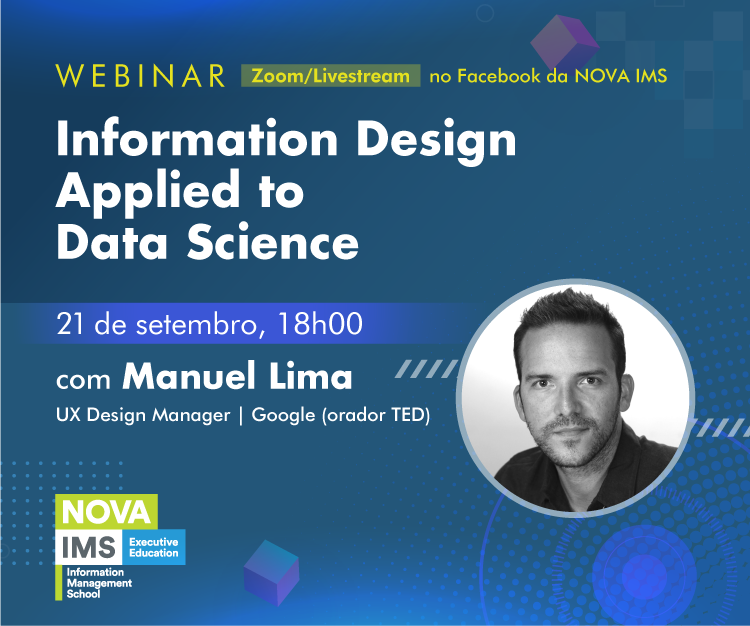 WEBINAR Zoom/Livestream no Facebook da NOVA IMS

Information Design Applied to Data Science

21 de setembro, 18h00

com Manuel Lima

UX Design Manager | Google (orador TED)

NOVA IMS Executive Education

Information Management School